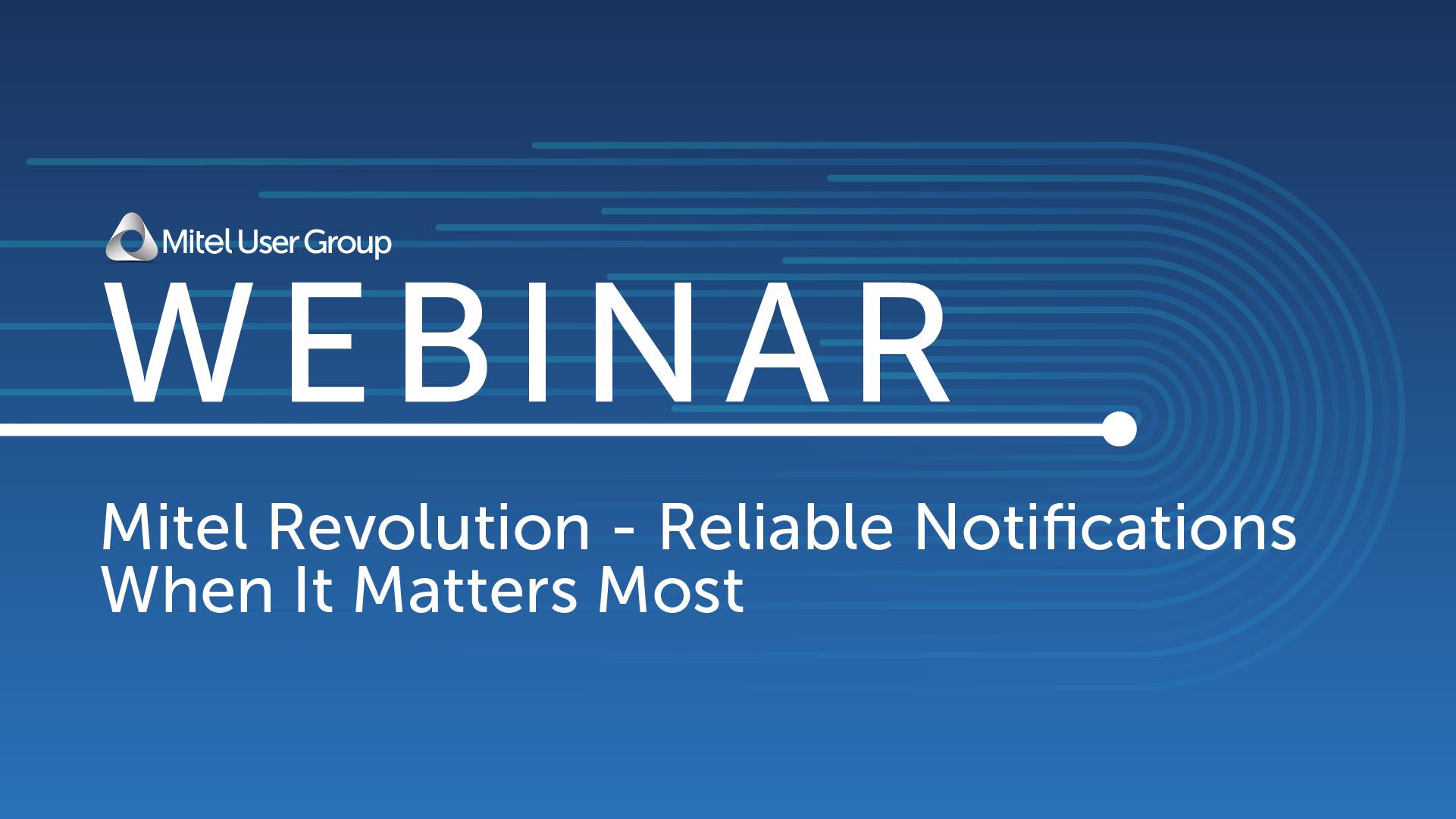 Mitel User Group

WEBINAR

Mitel Revolution - Reliable Notifications When It Matters Most